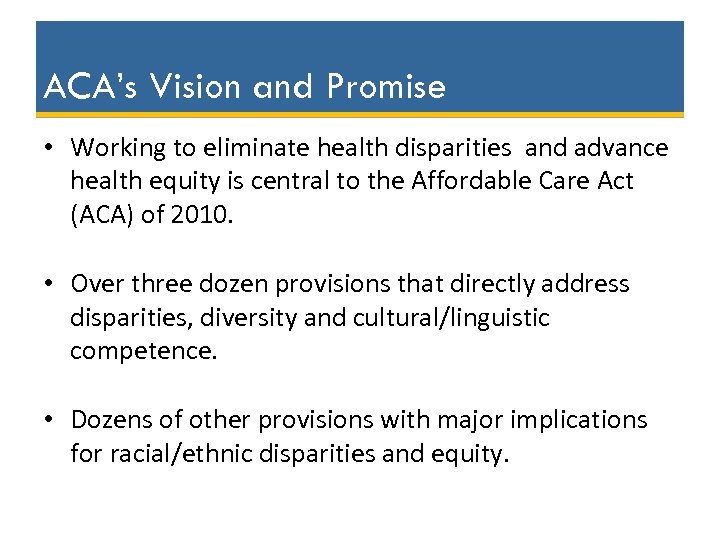 ACA's Vision and Promise

• Working to eliminate health disparities  and advance health equity is central to the Affordable Care Act (ACA) of 2010.

• Over three dozen provisions that directly address disparities, diversity and cultural/linguistic competence.

• Dozens of other provisions with major implications for racial/ethnic disparities and equity.